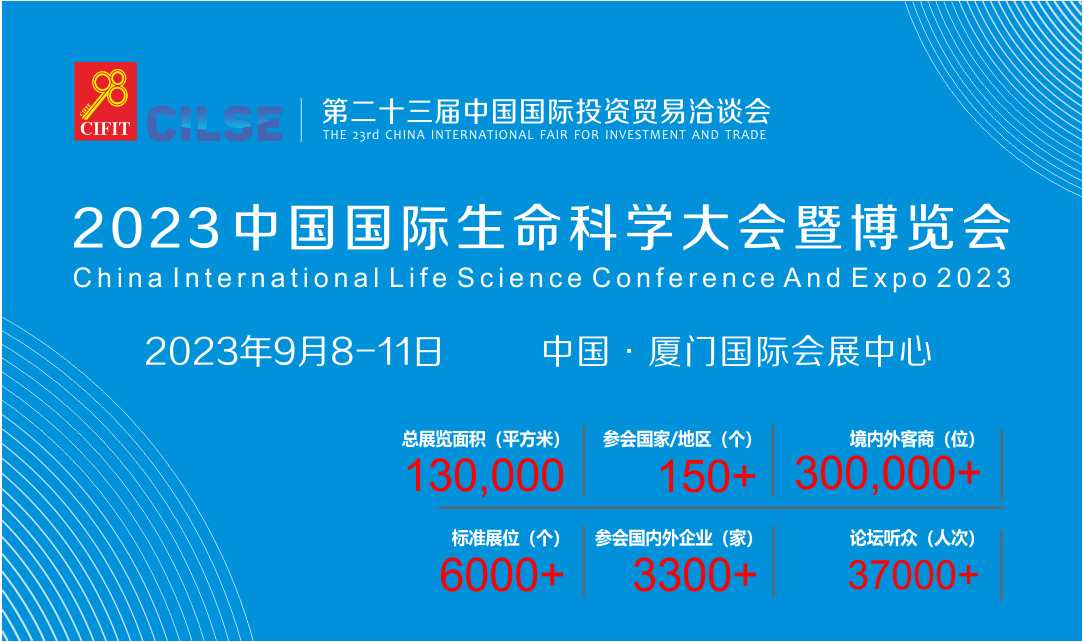 98
CIFIT CILSE 第二十三届中国国际投资贸易洽谈会
THE 23rd CHINA INTERNATIONAL FAIR FOR INVESTMENT AND TRADE

2023中国国际生命科学大会暨博览会
China International Life Science Conference And Expo 2023

2023年9月8-11日 中国 · 厦门国际会展中心

| 总展览面积（平方米） | 参会国家/地区（个） | 境内外客商（位） |
|---|---|---|
| 130,000 | 150+ | 300,000+ |
| 标准展位（个） | 参会国内外企业（家） | 论坛听众（人次） |
| 6000+ | 3300+ | 37000+ |